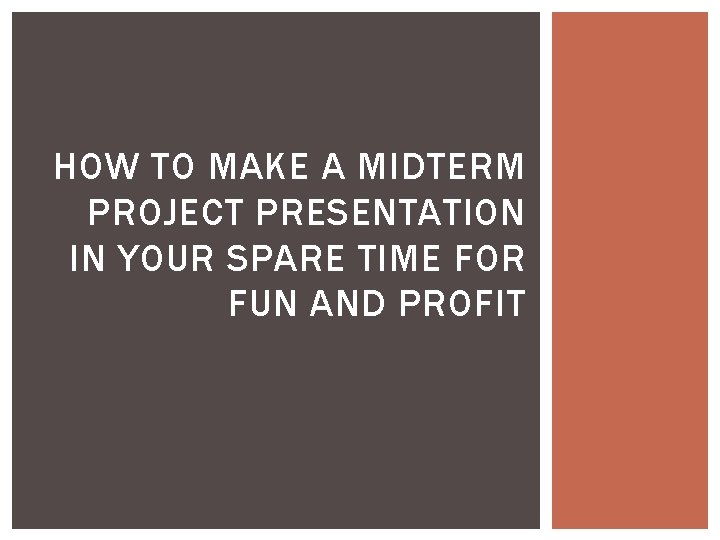 HOW TO MAKE A MIDTERM PROJECT PRESENTATION IN YOUR SPARE TIME FOR FUN AND PROFIT